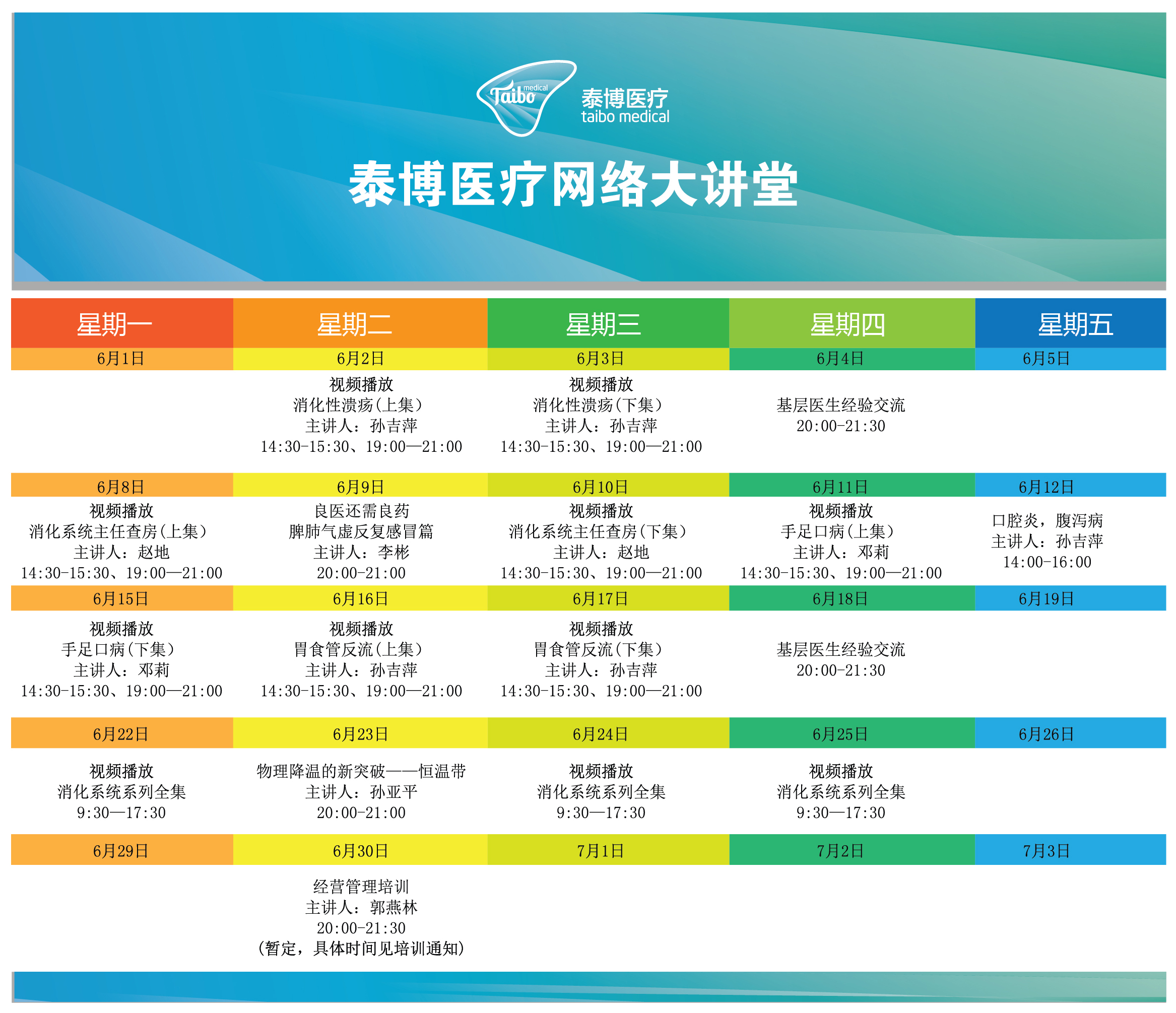 Taibo medical 泰博医疗 taibo medical

泰博医疗网络大讲堂

| 星期一 | 星期二 | 星期三 | 星期四 | 星期五 |
|---|---|---|---|---|
| 6月1日 | 6月2日 | 6月3日 | 6月4日 | 6月5日 |
|  | 视频播放 消化性溃疡(上集) 主讲人：孙吉萍 14:30-15:30、19:00—21:00 | 视频播放 消化性溃疡(下集) 主讲人：孙吉萍 14:30-15:30、19:00—21:00 | 基层医生经验交流 20:00-21:30 |  |
| 6月8日 | 6月9日 | 6月10日 | 6月11日 | 6月12日 |
| 视频播放 消化系统主任查房(上集) 主讲人：赵地 14:30-15:30、19:00—21:00 | 良医还需良药 脾肺气虚反复感冒篇 主讲人：李彬 20:00-21:00 | 视频播放 消化系统主任查房(下集) 主讲人：赵地 14:30-15:30、19:00—21:00 | 视频播放 手足口病(上集) 主讲人：邓莉 14:30-15:30、19:00—21:00 | 口腔炎，腹泻病 主讲人：孙吉萍 14:00-16:00 |
| 6月15日 | 6月16日 | 6月17日 | 6月18日 | 6月19日 |
| 视频播放 手足口病(下集) 主讲人：邓莉 14:30-15:30、19:00—21:00 | 视频播放 胃食管反流(上集) 主讲人：孙吉萍 14:30-15:30、19:00—21:00 | 视频播放 胃食管反流(下集) 主讲人：孙吉萍 14:30-15:30、19:00—21:00 | 基层医生经验交流 20:00-21:30 |  |
| 6月22日 | 6月23日 | 6月24日 | 6月25日 | 6月26日 |
| 视频播放 消化系统系列全集 9:30—17:30 | 物理降温的新突破——恒温带 主讲人：孙亚平 20:00-21:00 | 视频播放 消化系统系列全集 9:30—17:30 | 视频播放 消化系统系列全集 9:30—17:30 |  |
| 6月29日 | 6月30日 | 7月1日 | 7月2日 | 7月3日 |
|  | 经营管理培训 主讲人：郭燕林 20:00-21:30 (暂定，具体时间见培训通知) |  |  |  |